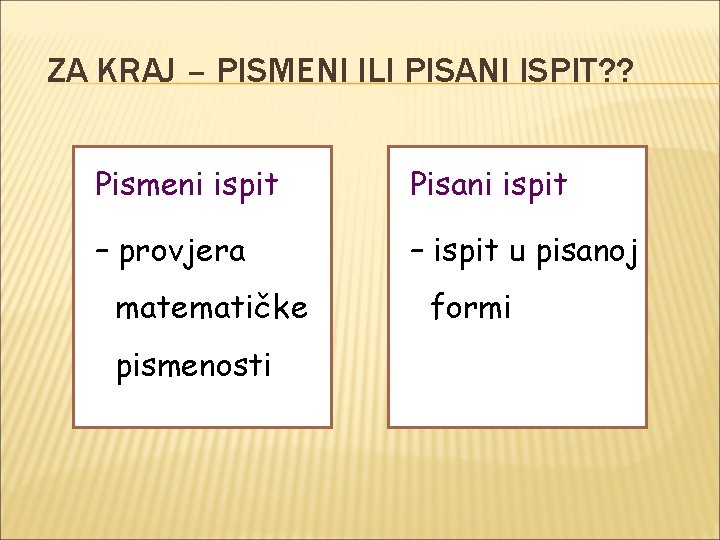 ZA KRAJ – PISMENI ILI PISANI ISPIT??

Pismeni ispit

– provjera matematičke pismenosti

Pisani ispit

– ispit u pisanoj formi